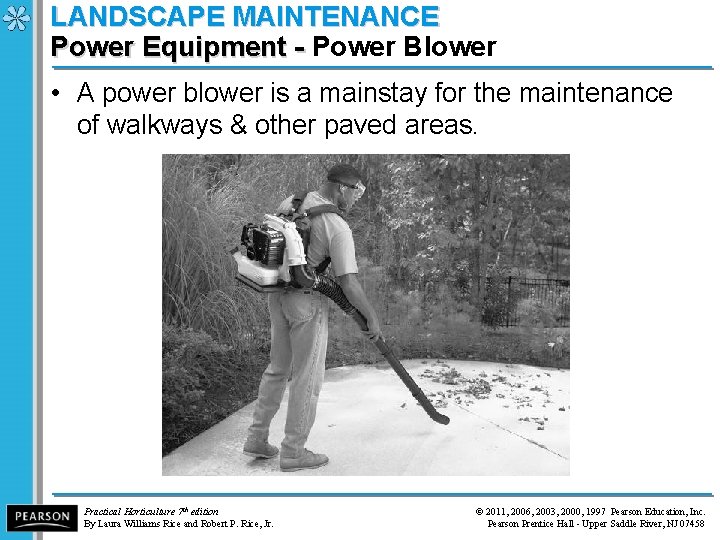 LANDSCAPE MAINTENANCE
Power Equipment - Power Blower

• A power blower is a mainstay for the maintenance of walkways & other paved areas.

PEARSON

Practical Horticulture 7th edition
By Laura Williams Rice and Robert P. Rice, Jr.

© 2011, 2006, 2003, 2000, 1997 Pearson Education, Inc.
Pearson Prentice Hall - Upper Saddle River, NJ 07458